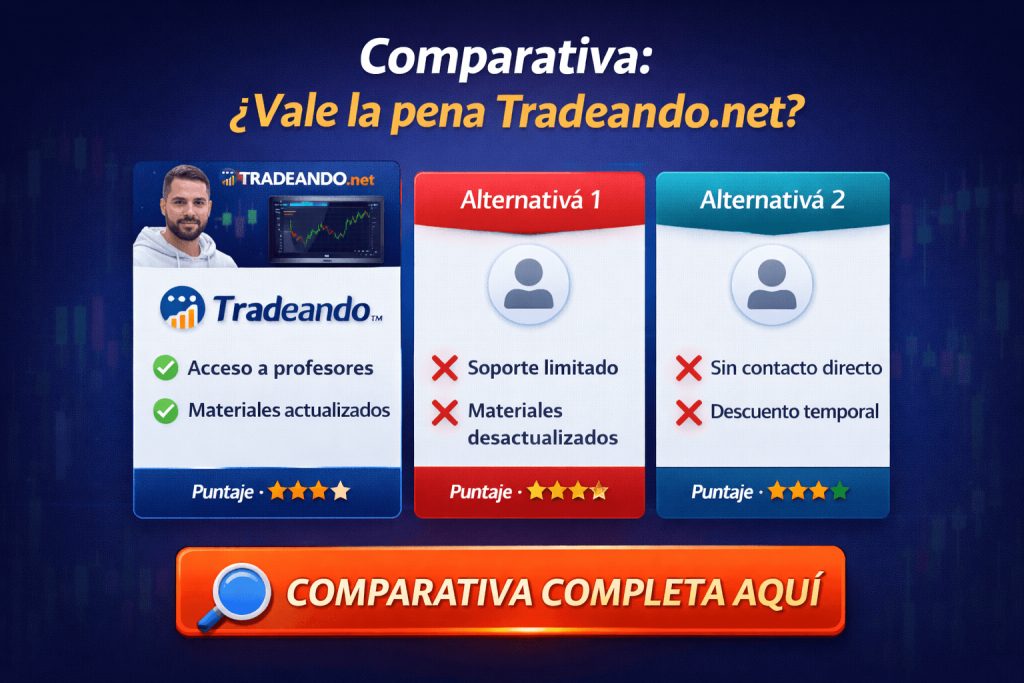 Comparativa:
¿Vale la pena Tradeando.net?

TRADEANDO.net

Tradeando™

Acceso a profesores

Materiales actualizados

Puntaje ·

Alternativá 1

Soporte limitado

Materiales desactualizados

Puntaje ·

Alternativá 2

Sin contacto directo

Descuento temporal

Puntaje ·

COMPARATIVA COMPLETA AQUÍ